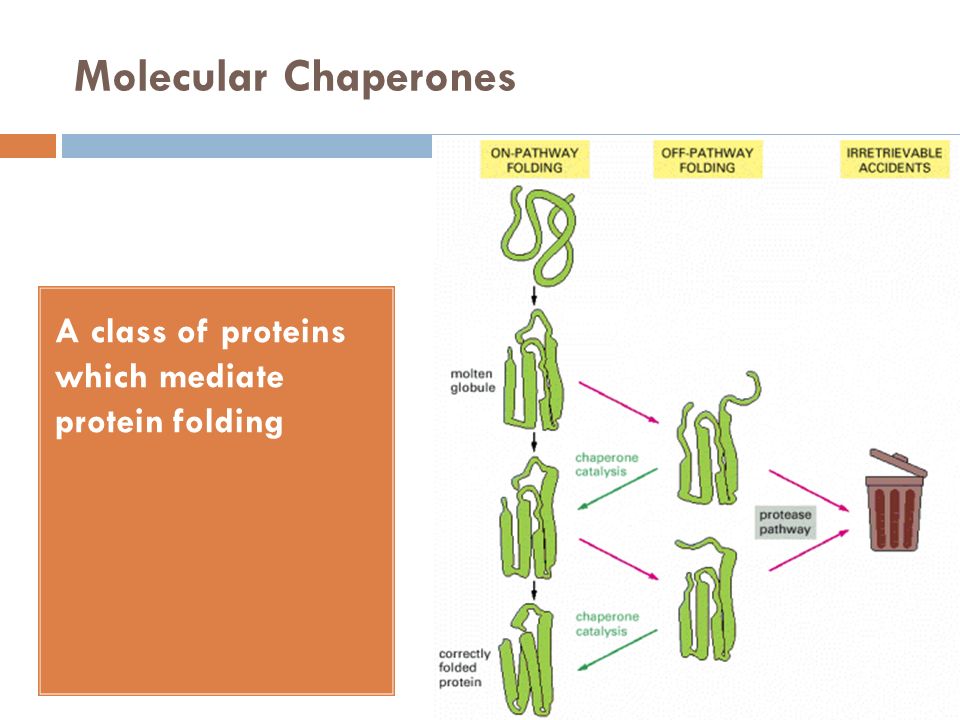 Molecular Chaperones

A class of proteins which mediate protein folding

ON-PATHWAY FOLDING

OFF-PATHWAY FOLDING

IRRETRIEVABLE ACCIDENTS

molten globule

chaperone catalysis

protease pathway

chaperone catalysis

correctly folded protein